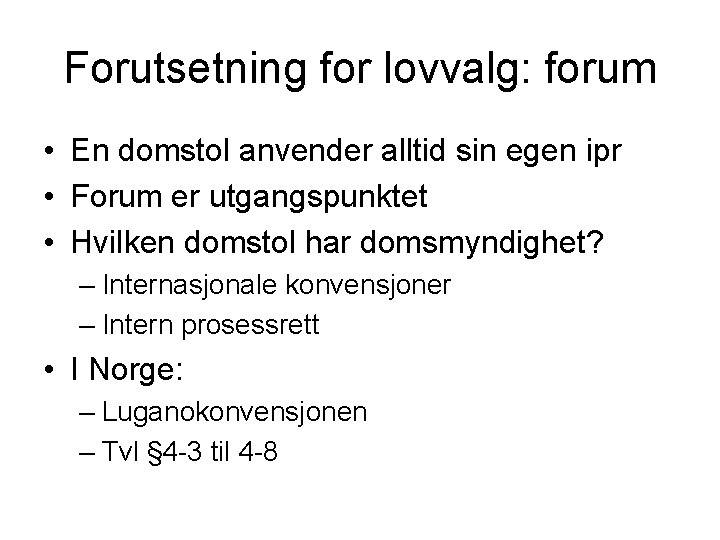 Forutsetning for lovvalg: forum

• En domstol anvender alltid sin egen ipr
• Forum er utgangspunktet
• Hvilken domstol har domsmyndighet?
 – Internasjonale konvensjoner
 – Intern prosessrett
• I Norge:
 – Luganokonvensjonen
 – Tvl §4-3 til 4-8